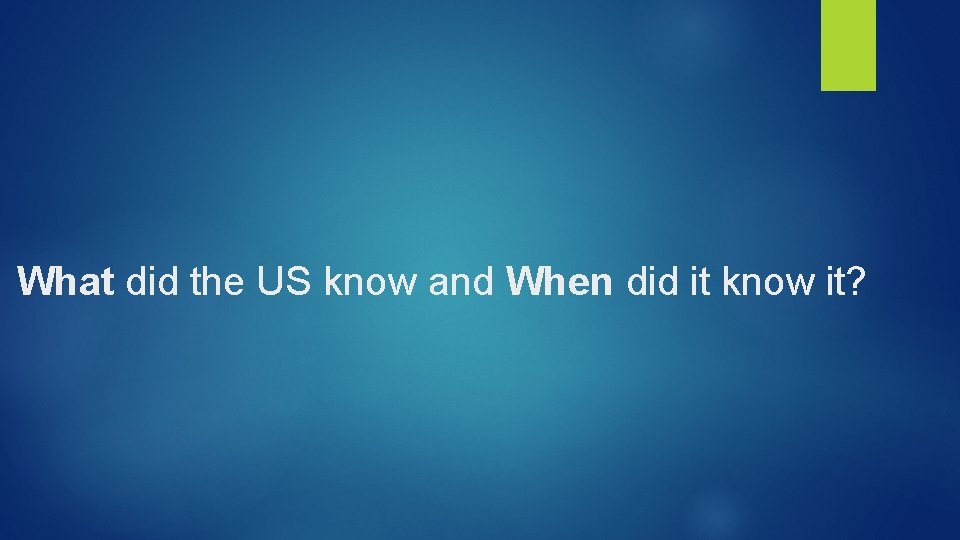 What did the US know and When did it know it?